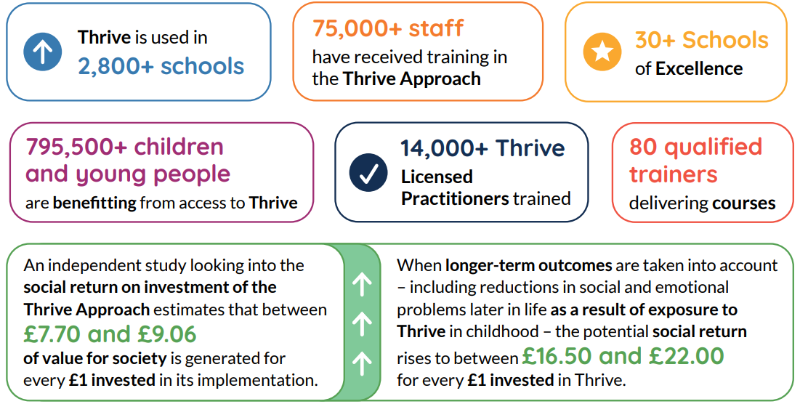 Thrive is used in
2,800+ schools

75,000+ staff
have received training in the Thrive Approach

30+ Schools of Excellence

795,500+ children and young people
are benefitting from access to Thrive

14,000+ Thrive Licensed Practitioners trained

80 qualified trainers
delivering courses

An independent study looking into the social return on investment of the Thrive Approach estimates that between
£7.70 and £9.06
of value for society is generated for every £1 invested in its implementation.

When longer-term outcomes are taken into account – including reductions in social and emotional problems later in life as a result of exposure to Thrive in childhood – the potential social return rises to between £16.50 and £22.00 for every £1 invested in Thrive.